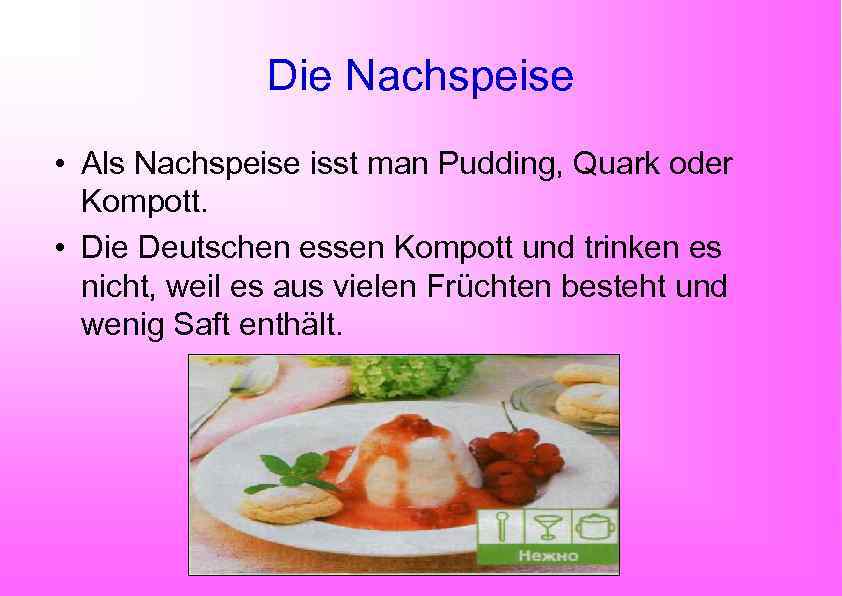 Die Nachspeise

• Als Nachspeise isst man Pudding, Quark oder Kompott.

• Die Deutschen essen Kompott und trinken es nicht, weil es aus vielen Früchten besteht und wenig Saft enthält.

Нежно